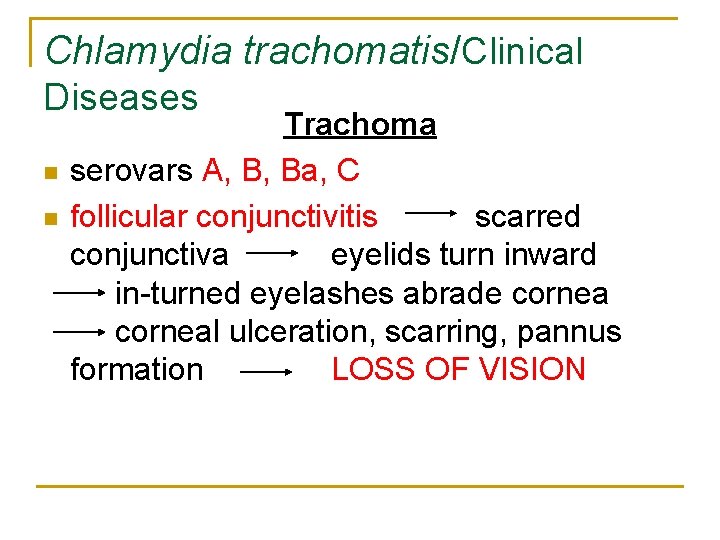 Chlamydia trachomatis/Clinical Diseases

Trachoma

- serovars A, B, Ba, C
- follicular conjunctivitis → scarred conjunctiva → eyelids turn inward → in-turned eyelashes abrade cornea → corneal ulceration, scarring, pannus formation → LOSS OF VISION